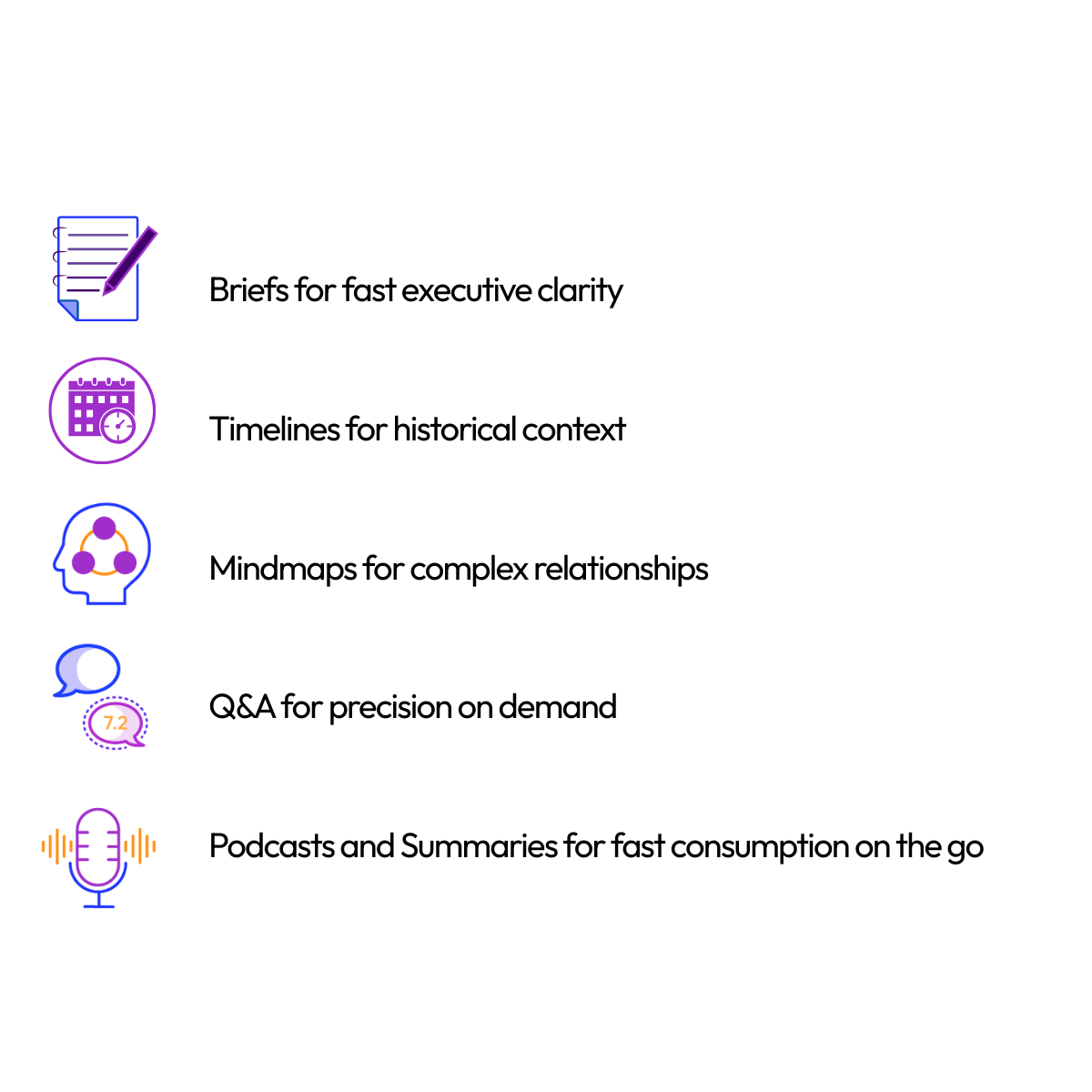 Briefs for fast executive clarity

Timelines for historical context

Mindmaps for complex relationships

7.2

Q&A for precision on demand

Podcasts and Summaries for fast consumption on the go